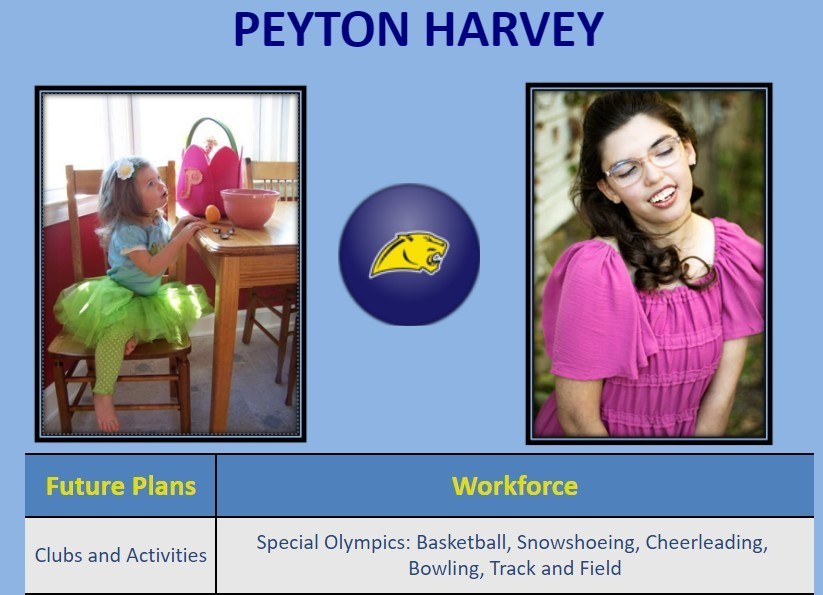 PEYTON HARVEY

P

| Future Plans | Workforce |
|---|---|
| Clubs and Activities | Special Olympics: Basketball, Snowshoeing, Cheerleading, Bowling, Track and Field |